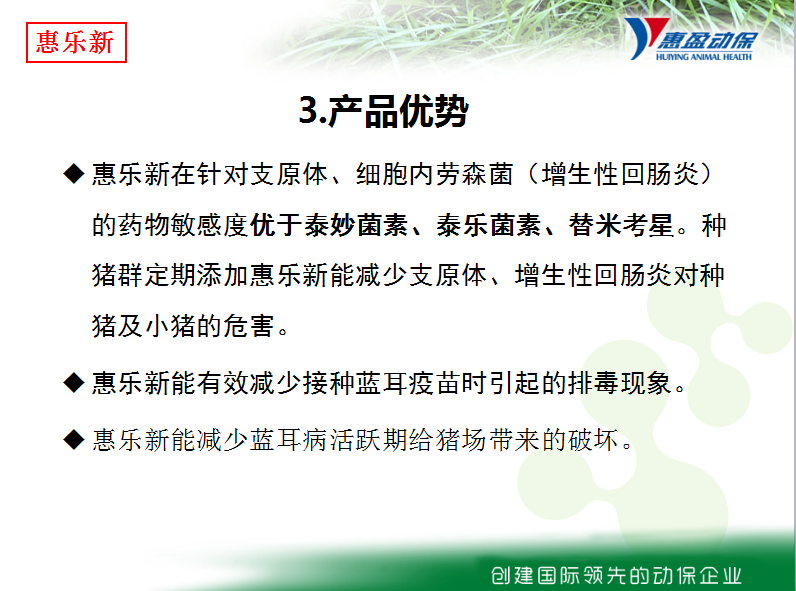 惠乐新

惠盈动保
HUIYING ANIMAL HEALTH

3.产品优势

◆ 惠乐新在针对支原体、细胞内劳森菌（增生性回肠炎）的药物敏感度优于泰妙菌素、泰乐菌素、替米考星。种猪群定期添加惠乐新能减少支原体、增生性回肠炎对种猪及小猪的危害。

◆ 惠乐新能有效减少接种蓝耳疫苗时引起的排毒现象。

◆ 惠乐新能减少蓝耳病活跃期给猪场带来的破坏。

创建国际领先的动保企业